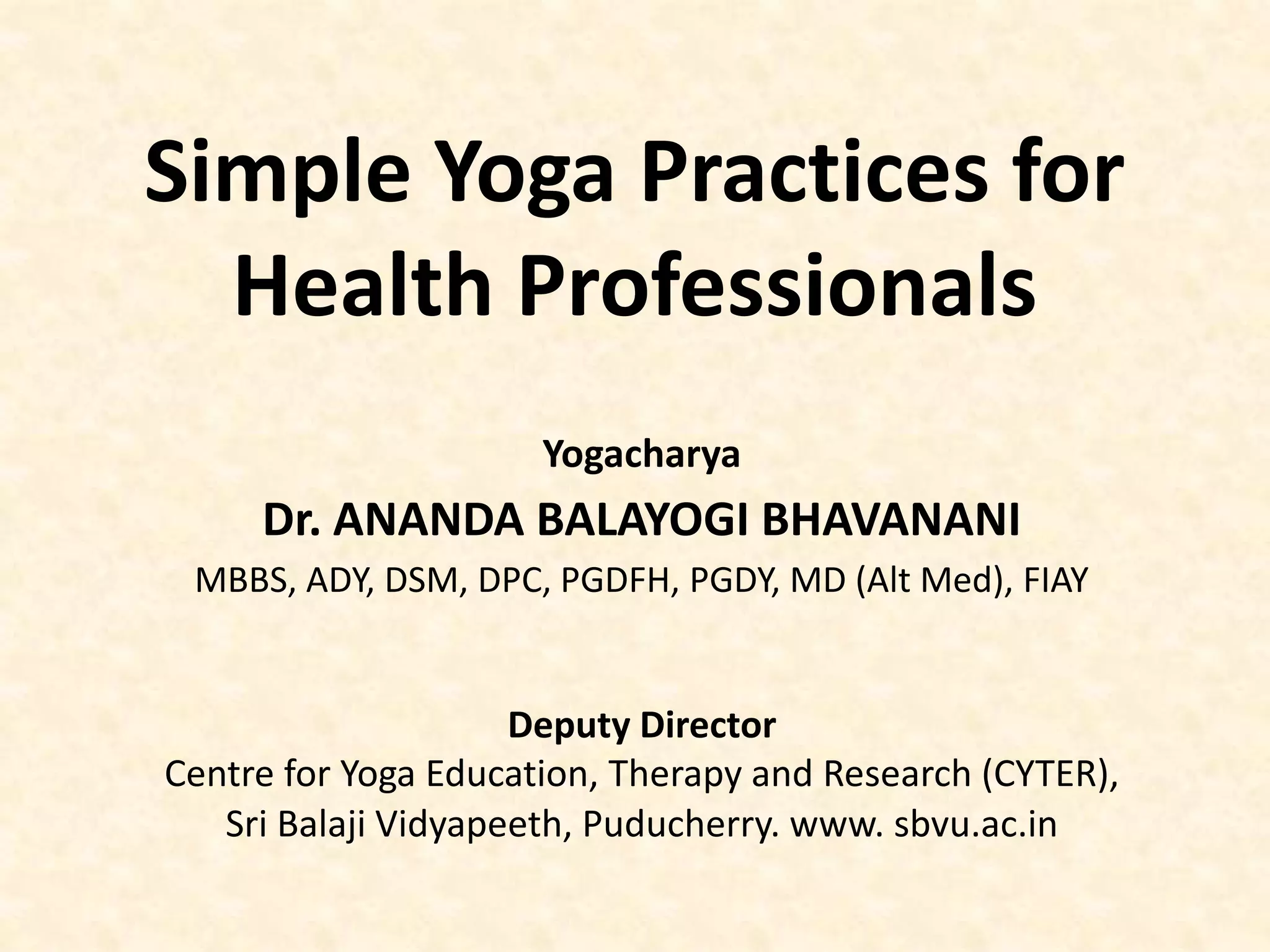 Simple Yoga Practices for Health Professionals

Yogacharya

Dr. ANANDA BALAYOGI BHAVANANI

MBBS, ADY, DSM, DPC, PGDFH, PGDY, MD (Alt Med), FIAY

Deputy Director

Centre for Yoga Education, Therapy and Research (CYTER), Sri Balaji Vidyapeeth, Puducherry. www. sbvu.ac.in